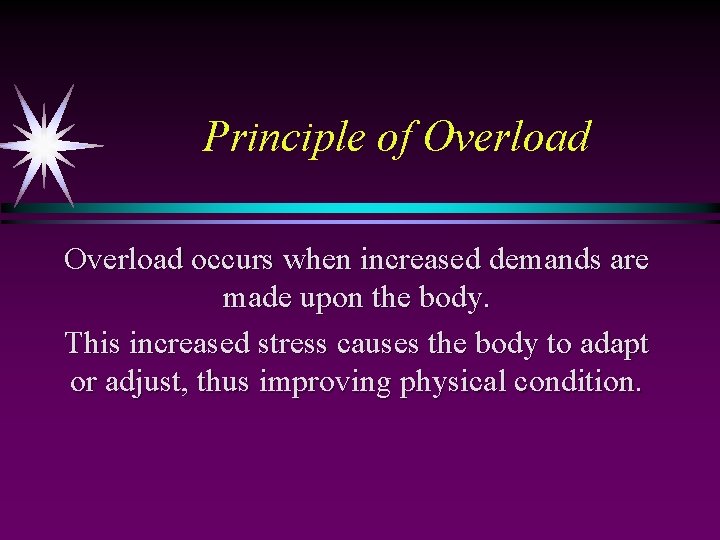 Principle of Overload

Overload occurs when increased demands are made upon the body.

This increased stress causes the body to adapt or adjust, thus improving physical condition.